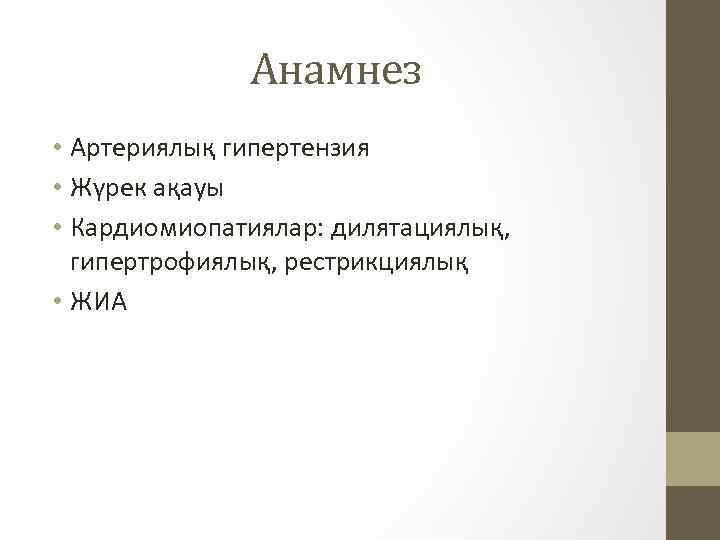 Анамнез

• Артериялық гипертензия
• Жүрек ақауы
• Кардиомиопатиялар: дилятациялық, гипертрофиялық, рестрикциялық
• ЖИА